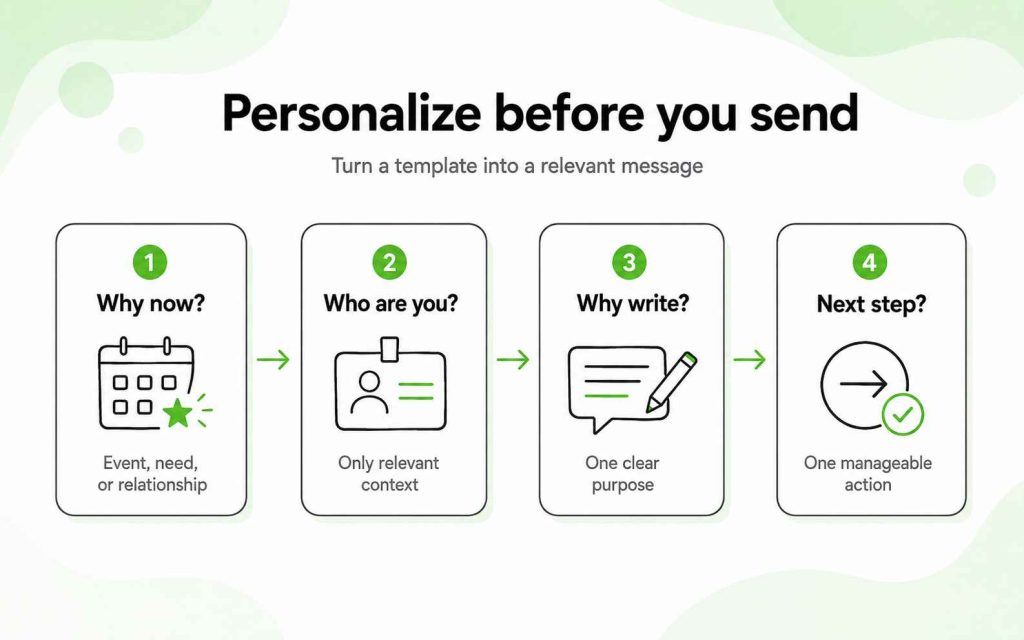 Personalize before you send

Turn a template into a relevant message

1
Why now?
Event, need, or relationship

2
Who are you?
Only relevant context

3
Why write?
One clear purpose

4
Next step?
One manageable action